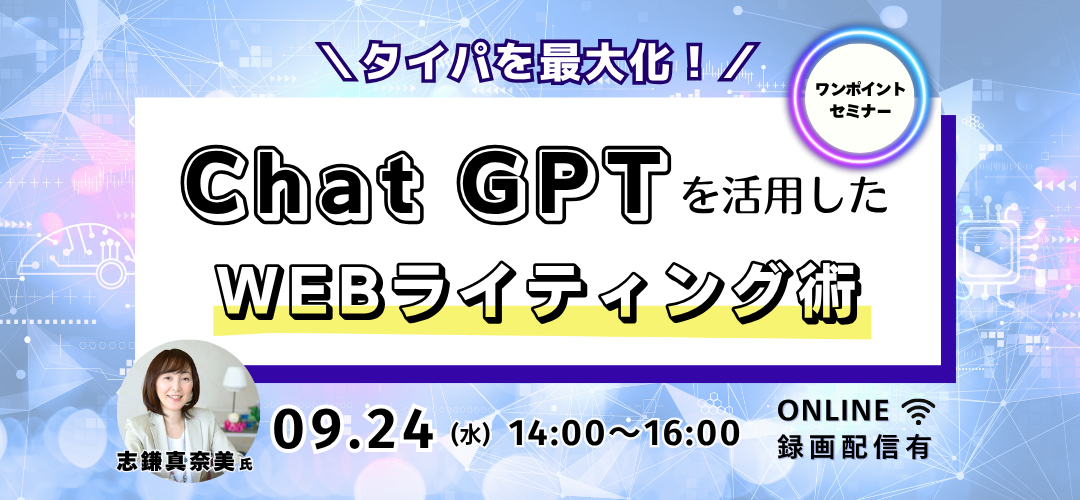 ＼タイパを最大化！／

ワンポイントセミナー

Chat GPTを活用した
WEBライティング術

志鎌真奈美氏

09.24（水）14:00～16:00

ONLINE
録画配信有